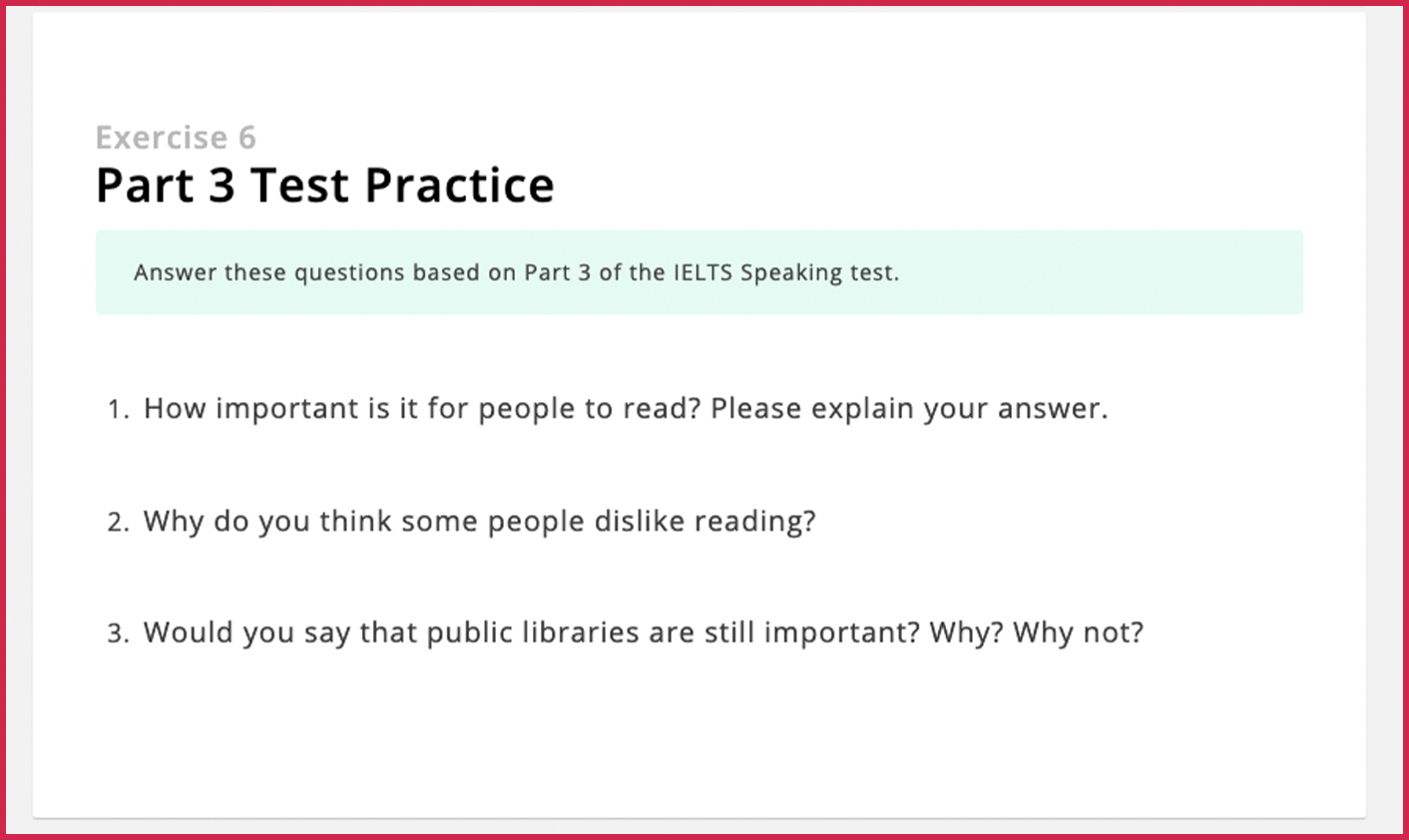 Exercise 6
Part 3 Test Practice

Answer these questions based on Part 3 of the IELTS Speaking test.

1. How important is it for people to read? Please explain your answer.

2. Why do you think some people dislike reading?

3. Would you say that public libraries are still important? Why? Why not?